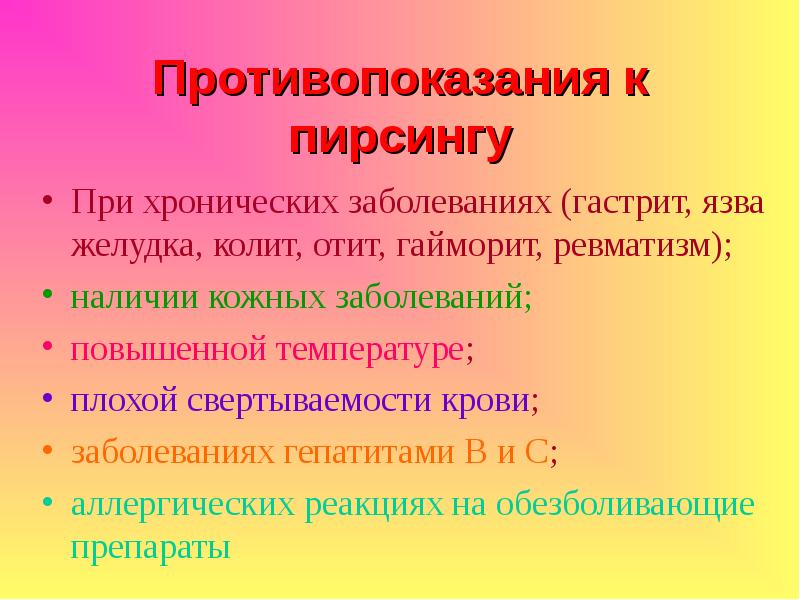 Противопоказания к пирсингу

• При хронических заболеваниях (гастрит, язва желудка, колит, отит, гайморит, ревматизм);
• наличии кожных заболеваний;
• повышенной температуре;
• плохой свертываемости крови;
• заболеваниях гепатитами В и С;
• аллергических реакциях на обезболивающие препараты